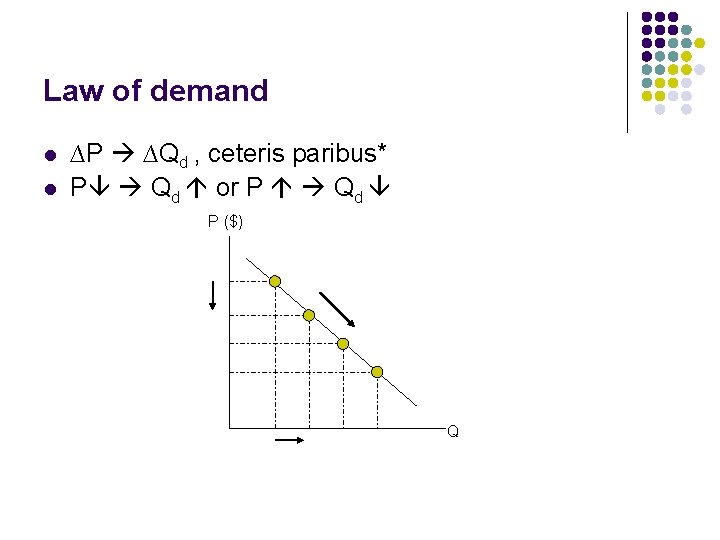 Law of demand

- $\Delta P \rightarrow \Delta Q_d$ , ceteris paribus*
- $P\downarrow \rightarrow Q_d \uparrow$ or $P \uparrow \rightarrow Q_d \downarrow$

P ($)

Q